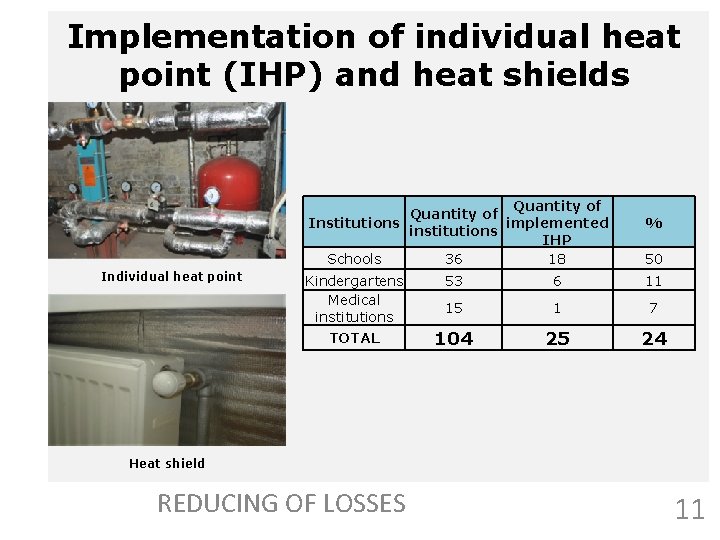 Implementation of individual heat point (IHP) and heat shields

Individual heat point

Heat shield

| Institutions | Quantity of institutions | Quantity of implemented IHP | % |
|---|---|---|---|
| Schools | 36 | 18 | 50 |
| Kindergartens | 53 | 6 | 11 |
| Medical institutions | 15 | 1 | 7 |
| TOTAL | 104 | 25 | 24 |

REDUCING OF LOSSES

11